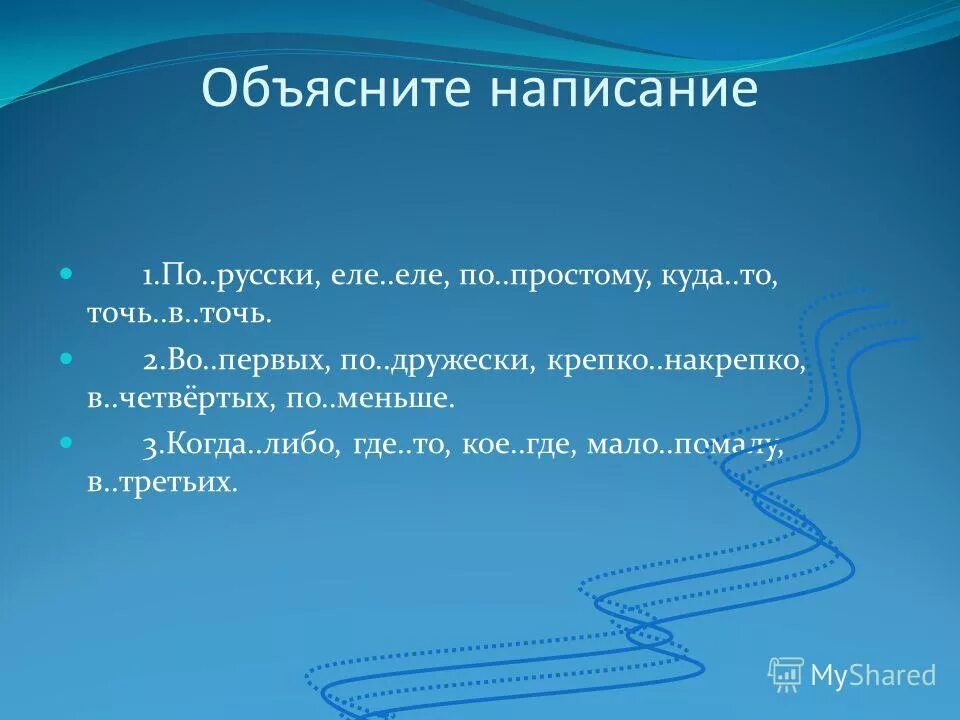 Объясните написание

1.По..русски, еле..еле, по..простому, куда..то, точь..в..точь.

2.Во..первых, по..дружески, крепко..накрепко, в..четвёртых, по..меньше.

3.Когда..либо, где..то, кое..где, мало..помалу, в..третьих.

MyShared